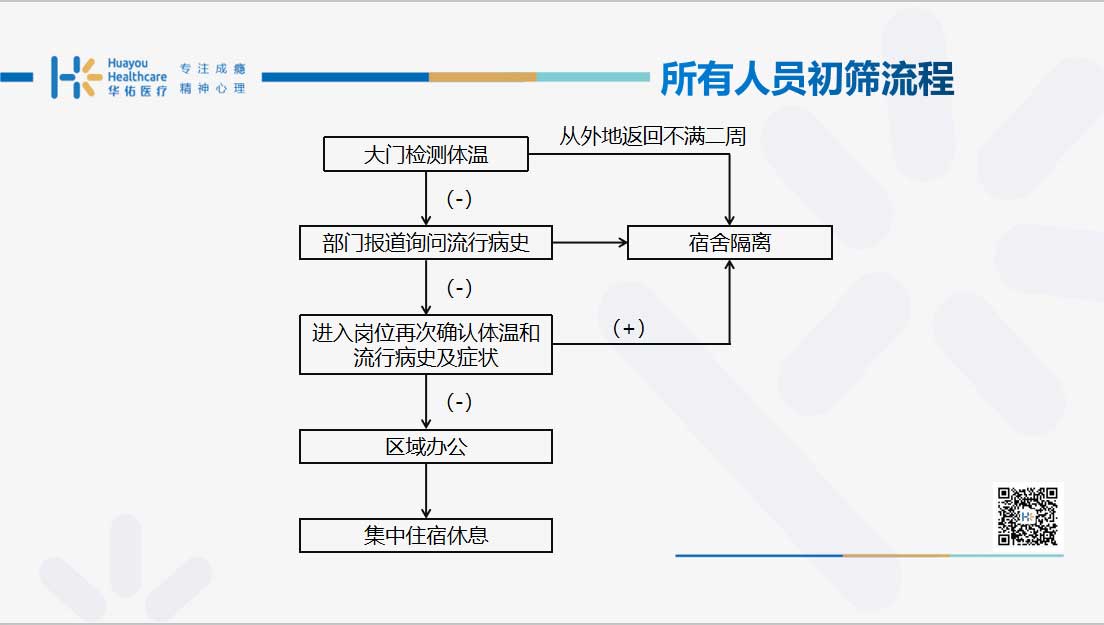 Huayou Healthcare 华佑医疗 专注成瘾 精神心理

所有人员初筛流程

大门检测体温

从外地返回不满二周

(-)

部门报道询问流行病史

宿舍隔离

(-)

进入岗位再次确认体温和流行病史及症状

(+)

(-)

区域办公

集中住宿休息